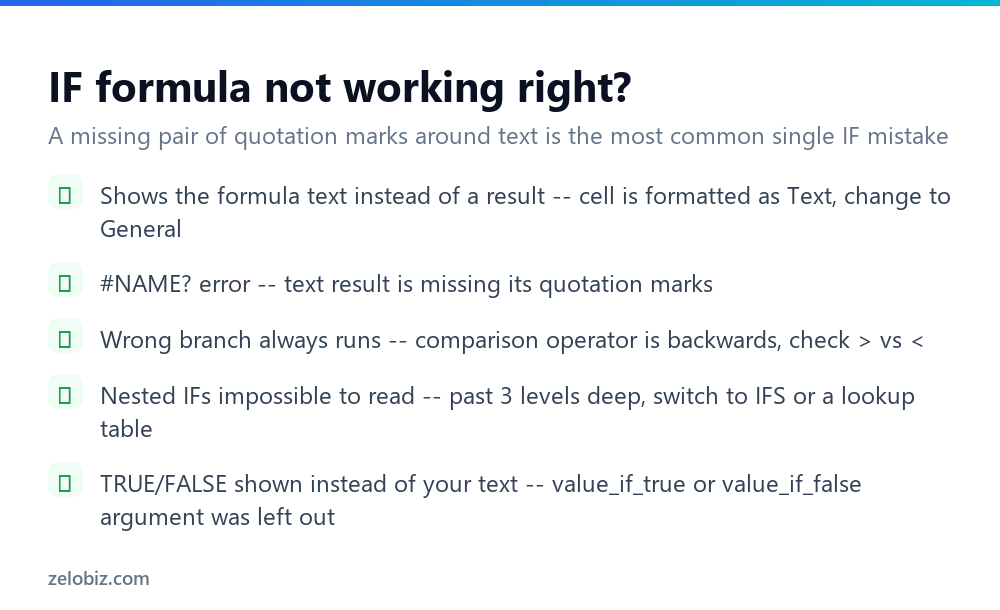 IF formula not working right?

A missing pair of quotation marks around text is the most common single IF mistake

Shows the formula text instead of a result -- cell is formatted as Text, change to General

#NAME? error -- text result is missing its quotation marks

Wrong branch always runs -- comparison operator is backwards, check > vs <

Nested IFs impossible to read -- past 3 levels deep, switch to IFS or a lookup table

TRUE/FALSE shown instead of your text -- value_if_true or value_if_false argument was left out

zelobiz.com